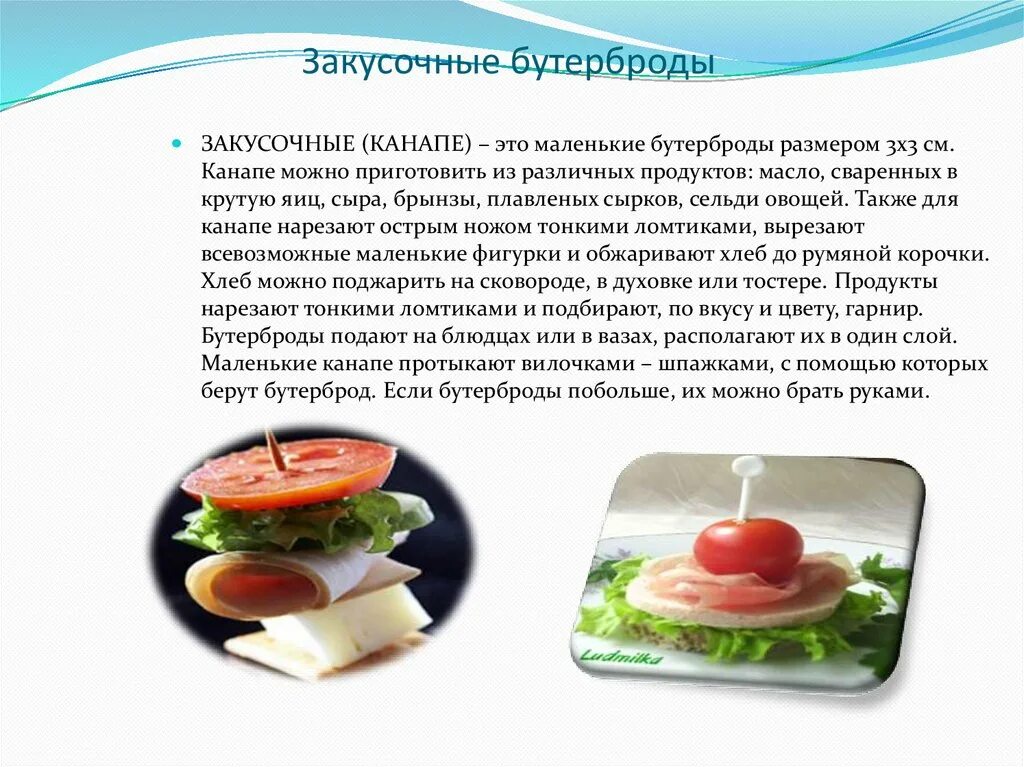 Закусочные бутерброды

ЗАКУСОЧНЫЕ (КАНАПЕ) – это маленькие бутерброды размером 3х3 см. Канапе можно приготовить из различных продуктов: масло, сваренных в крутую яиц, сыра, брынзы, плавленых сырков, сельди овощей. Также для канапе нарезают острым ножом тонкими ломтиками, вырезают всевозможные маленькие фигурки и обжаривают хлеб до румяной корочки. Хлеб можно поджарить на сковороде, в духовке или тостере. Продукты нарезают тонкими ломтиками и подбирают, по вкусу и цвету, гарнир. Бутерброды подают на блюдцах или в вазах, располагают их в один слой. Маленькие канапе протыкают вилочками – шпажками, с помощью которых берут бутерброд. Если бутерброды побольше, их можно брать руками.

Ludmilka